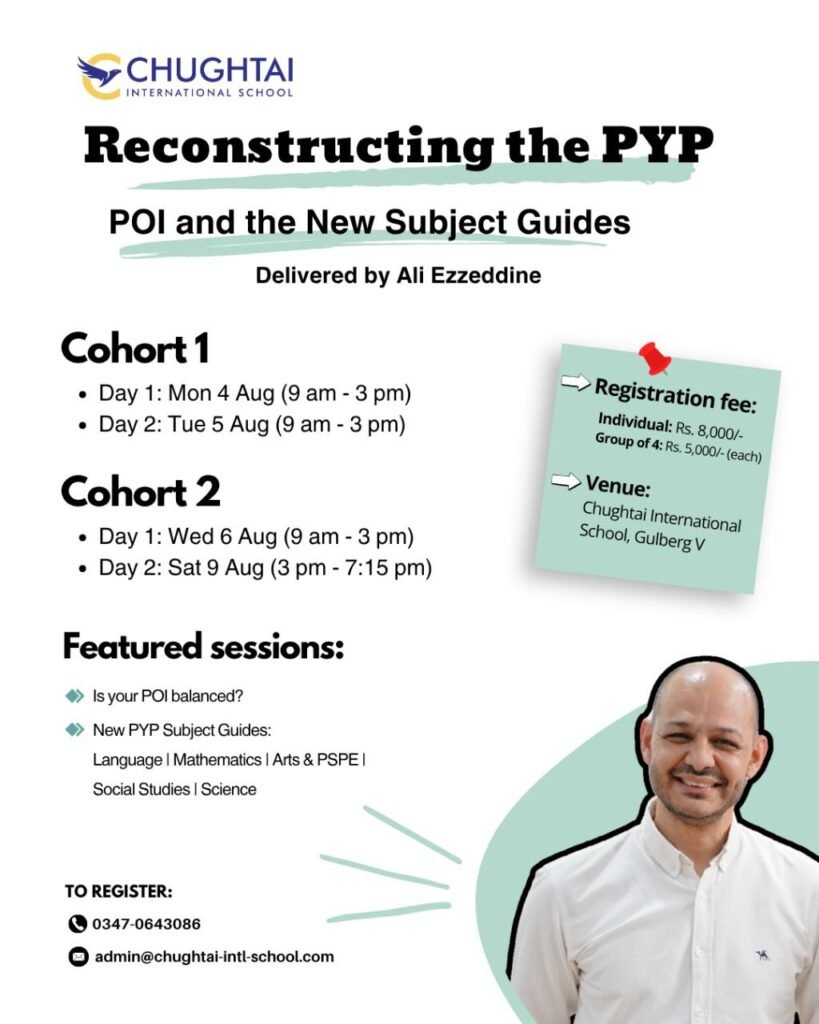 CHUGHTAI
INTERNATIONAL SCHOOL

Reconstructing the PYP

POI and the New Subject Guides

Delivered by Ali Ezzeddine

Cohort 1

- Day 1: Mon 4 Aug (9 am - 3 pm)
- Day 2: Tue 5 Aug (9 am - 3 pm)

Cohort 2

- Day 1: Wed 6 Aug (9 am - 3 pm)
- Day 2: Sat 9 Aug (3 pm - 7:15 pm)

Registration fee:
Individual: Rs. 8,000/-
Group of 4: Rs. 5,000/- (each)

Venue:
Chughtai International School, Gulberg V

Featured sessions:

Is your POI balanced?

New PYP Subject Guides:
Language | Mathematics | Arts & PSPE | Social Studies | Science

TO REGISTER:

0347-0643086

admin@chughtai-intl-school.com